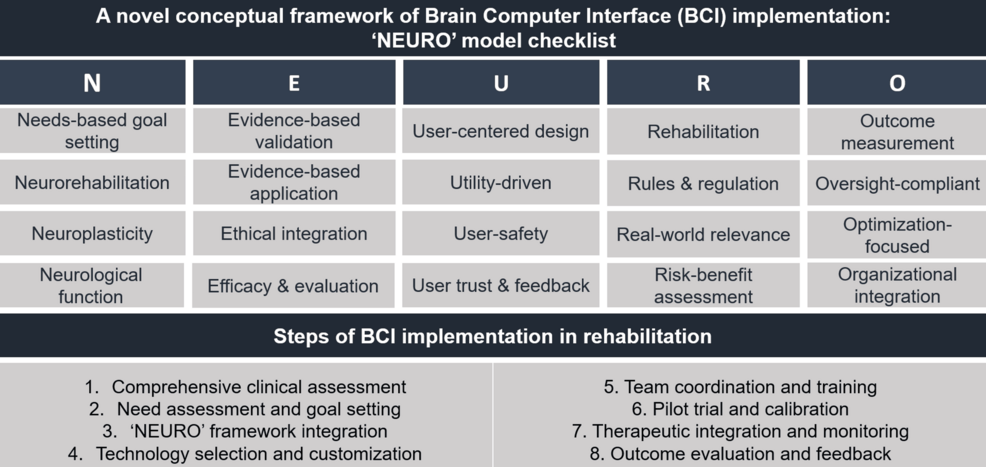 A novel conceptual framework of Brain Computer Interface (BCI) implementation: 'NEURO' model checklist

| N | E | U | R | O |
|---|---|---|---|---|
| Needs-based goal setting | Evidence-based validation | User-centered design | Rehabilitation | Outcome measurement |
| Neurorehabilitation | Evidence-based application | Utility-driven | Rules & regulation | Oversight-compliant |
| Neuroplasticity | Ethical integration | User-safety | Real-world relevance | Optimization-focused |
| Neurological function | Efficacy & evaluation | User trust & feedback | Risk-benefit assessment | Organizational integration |

Steps of BCI implementation in rehabilitation

1. Comprehensive clinical assessment
2. Need assessment and goal setting
3. 'NEURO' framework integration
4. Technology selection and customization

5. Team coordination and training
6. Pilot trial and calibration
7. Therapeutic integration and monitoring
8. Outcome evaluation and feedback